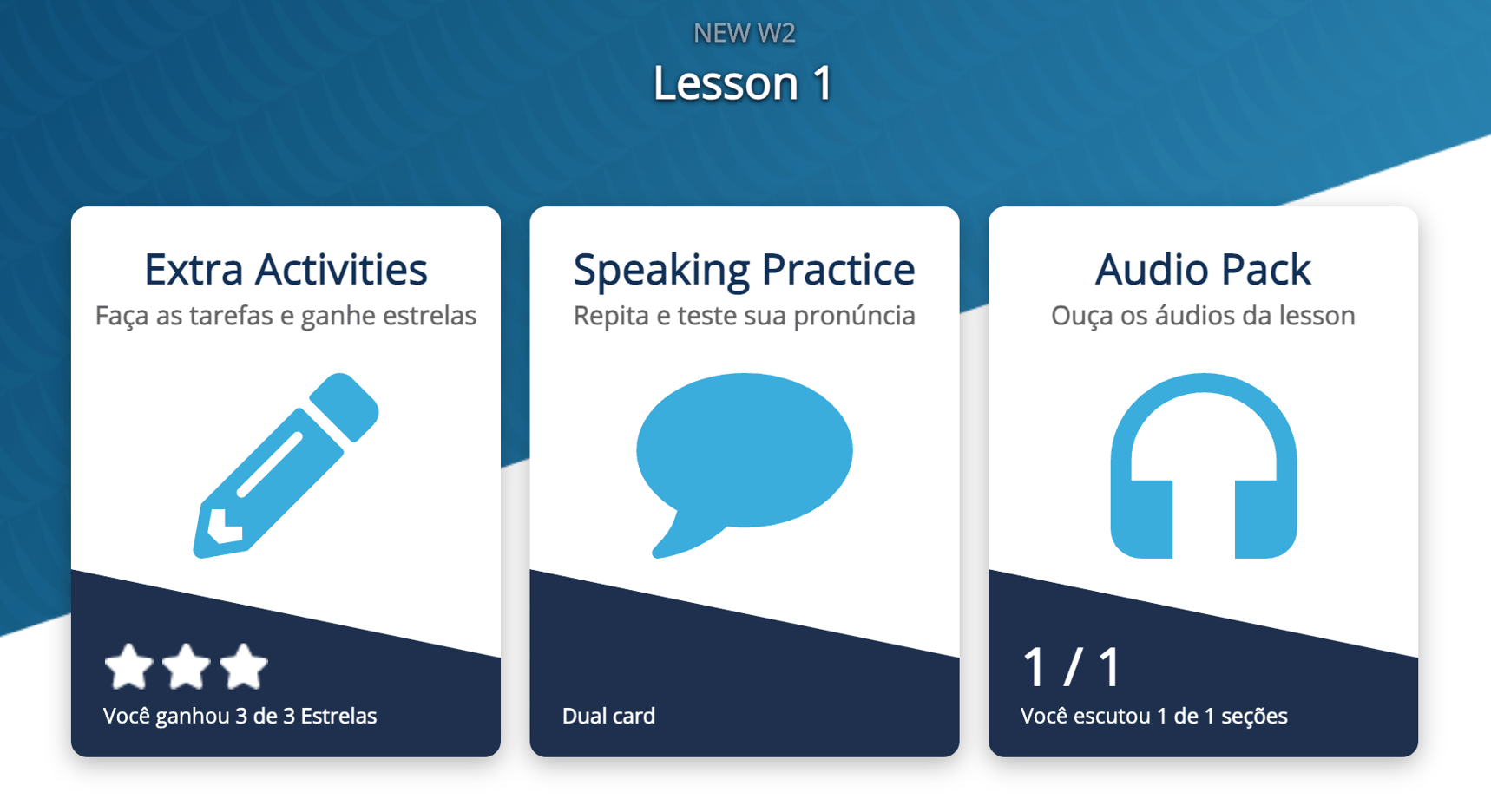 NEW W2

Lesson 1

Extra Activities

Faça as tarefas e ganhe estrelas

Você ganhou 3 de 3 Estrelas

Speaking Practice

Repita e teste sua pronúncia

Dual card

Audio Pack

Ouça os áudios da lesson

1 / 1

Você escutou 1 de 1 seções